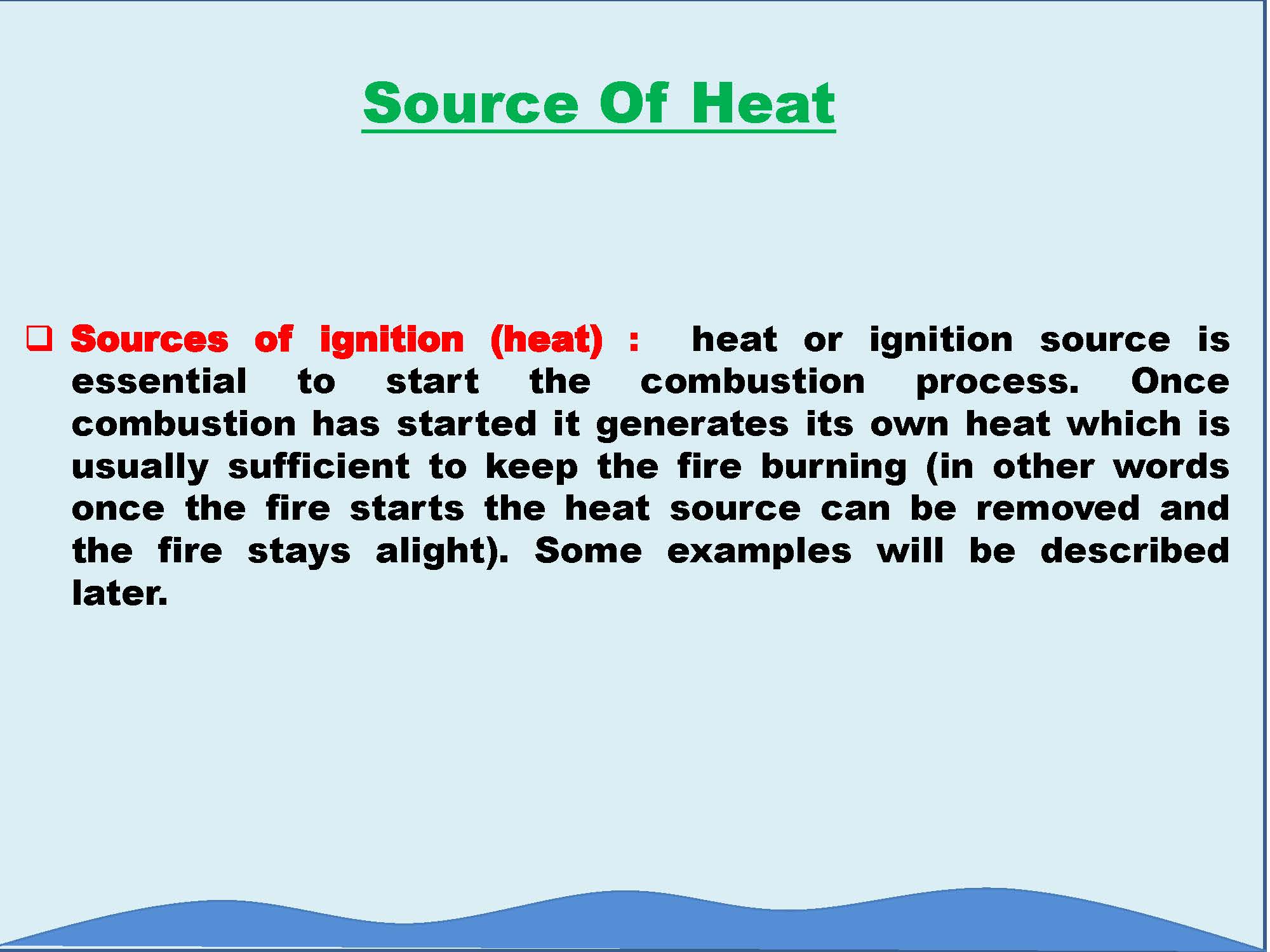 Source Of Heat

❑ Sources of ignition (heat) : heat or ignition source is essential to start the combustion process. Once combustion has started it generates its own heat which is usually sufficient to keep the fire burning (in other words once the fire starts the heat source can be removed and the fire stays alight). Some examples will be described later.